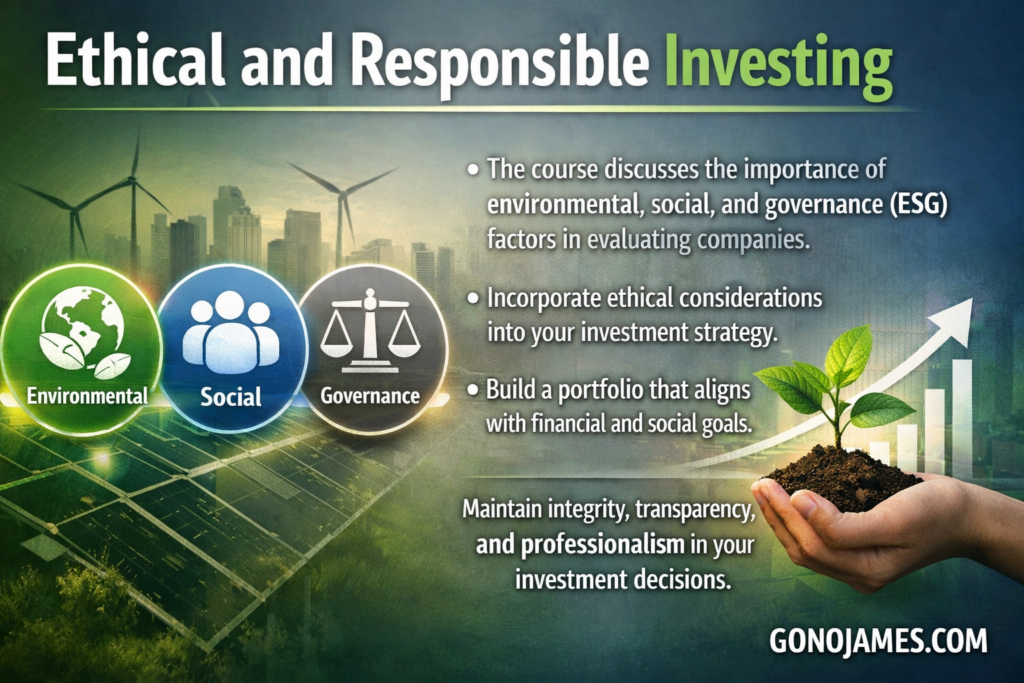 Ethical and Responsible Investing

Environmental

Social

Governance

• The course discusses the importance of environmental, social, and governance (ESG) factors in evaluating companies.

• Incorporate ethical considerations into your investment strategy.

• Build a portfolio that aligns with financial and social goals.

Maintain integrity, transparency, and professionalism in your investment decisions.

GONOJAMES.COM